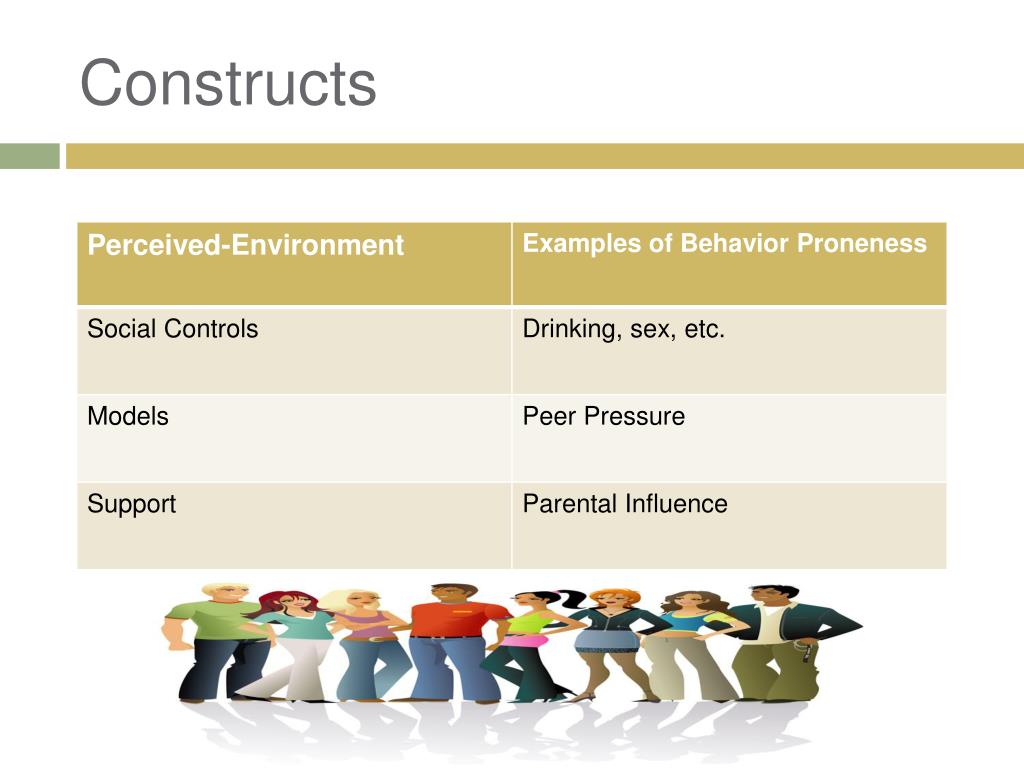 Constructs

| Perceived-Environment | Examples of Behavior Proneness |
|---|---|
| Social Controls | Drinking, sex, etc. |
| Models | Peer Pressure |
| Support | Parental Influence |